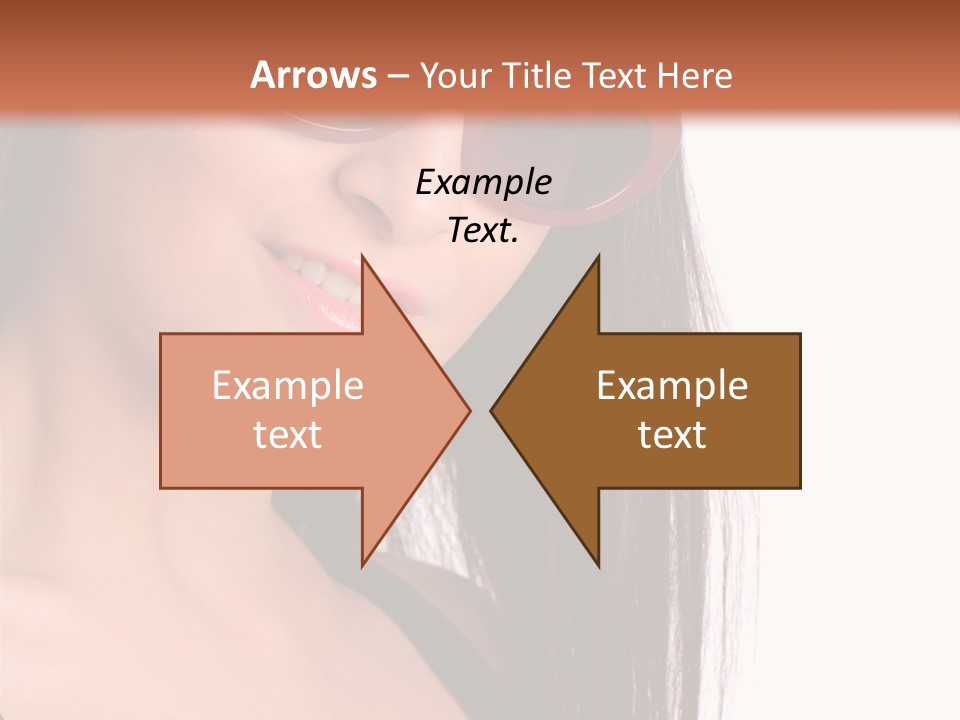 Arrows – Your Title Text Here

Example Text.

Example text

Example text